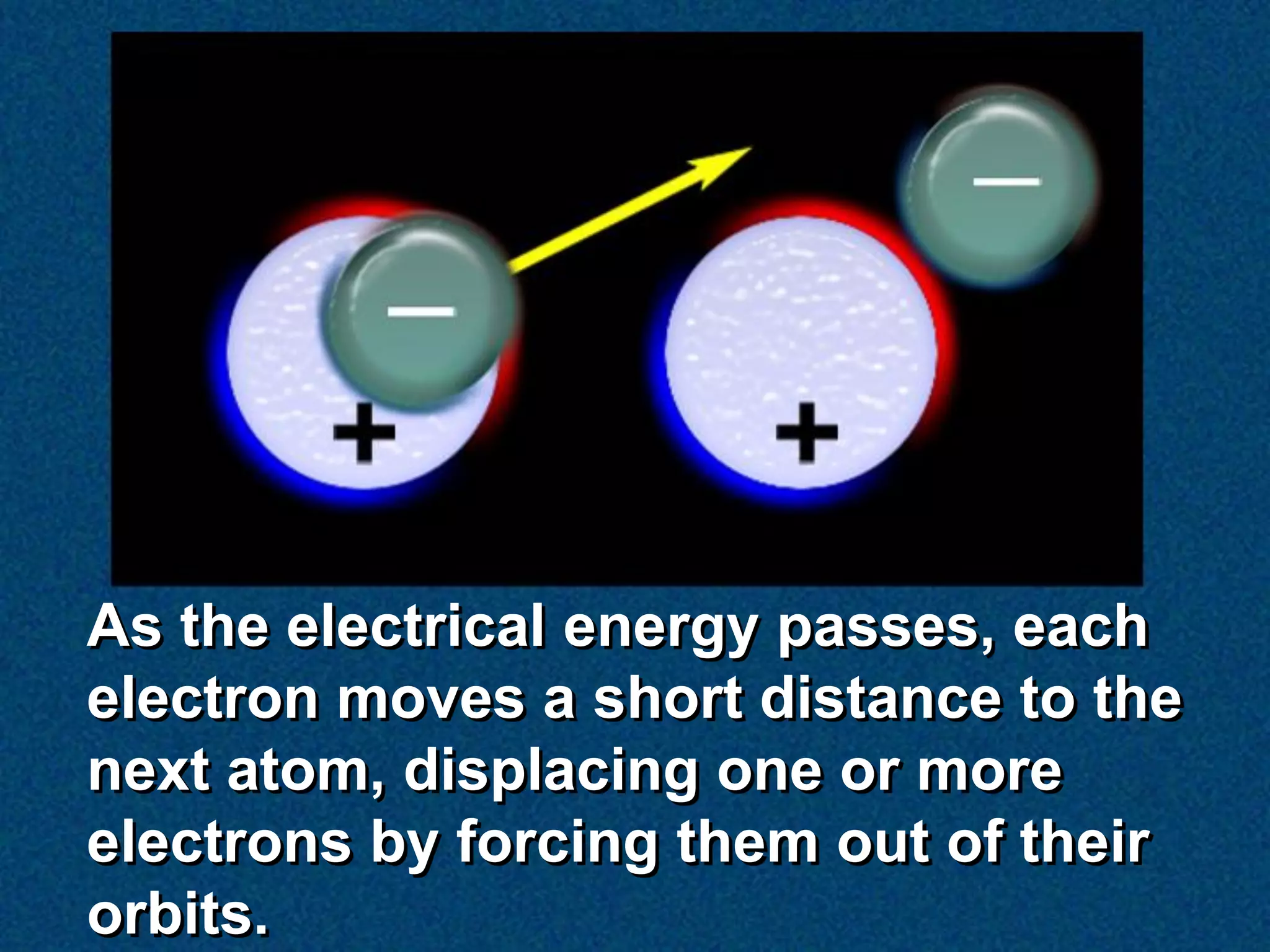 −

−

+

+

As the electrical energy passes, each electron moves a short distance to the next atom, displacing one or more electrons by forcing them out of their orbits.